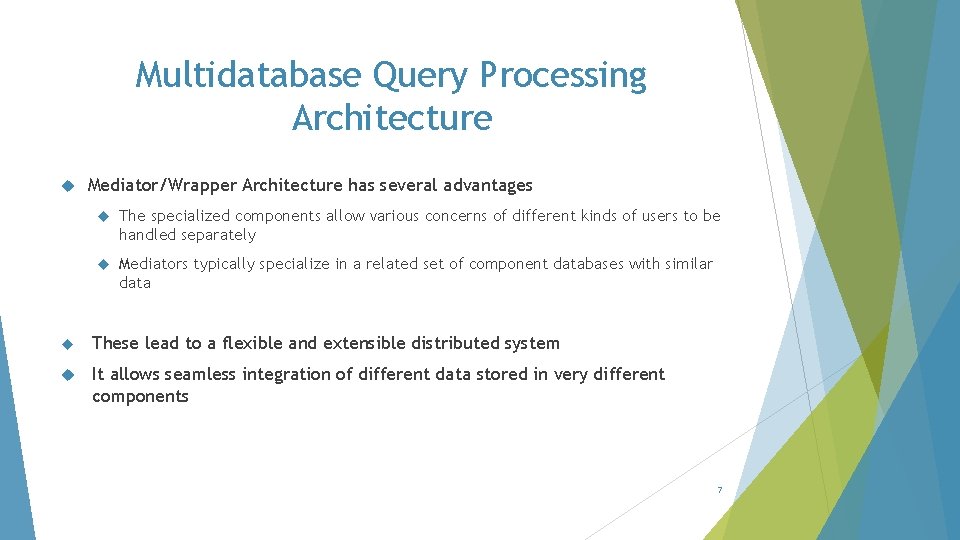 Multidatabase Query Processing Architecture

Mediator/Wrapper Architecture has several advantages

The specialized components allow various concerns of different kinds of users to be handled separately

Mediators typically specialize in a related set of component databases with similar data

These lead to a flexible and extensible distributed system

It allows seamless integration of different data stored in very different components

7